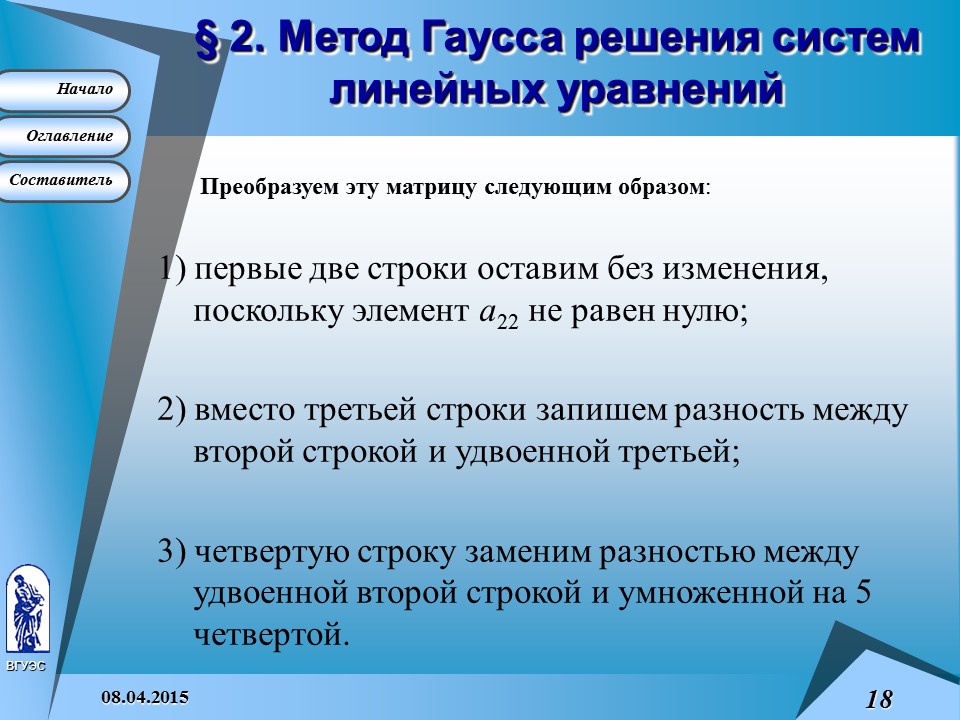 § 2. Метод Гаусса решения систем линейных уравнений

Начало

Оглавление

Составитель

Преобразуем эту матрицу следующим образом:

1) первые две строки оставим без изменения, поскольку элемент $a_{22}$ не равен нулю;

2) вместо третьей строки запишем разность между второй строкой и удвоенной третьей;

3) четвертую строку заменим разностью между удвоенной второй строкой и умноженной на 5 четвертой.

ВГУЭС

08.04.2015

18